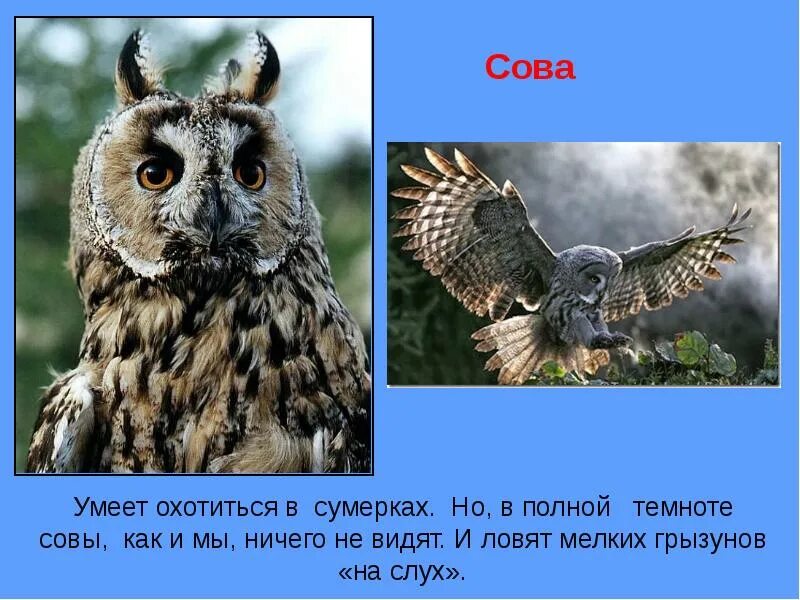 Сова

Умеет охотиться в сумерках. Но, в полной темноте совы, как и мы, ничего не видят. И ловят мелких грызунов «на слух».